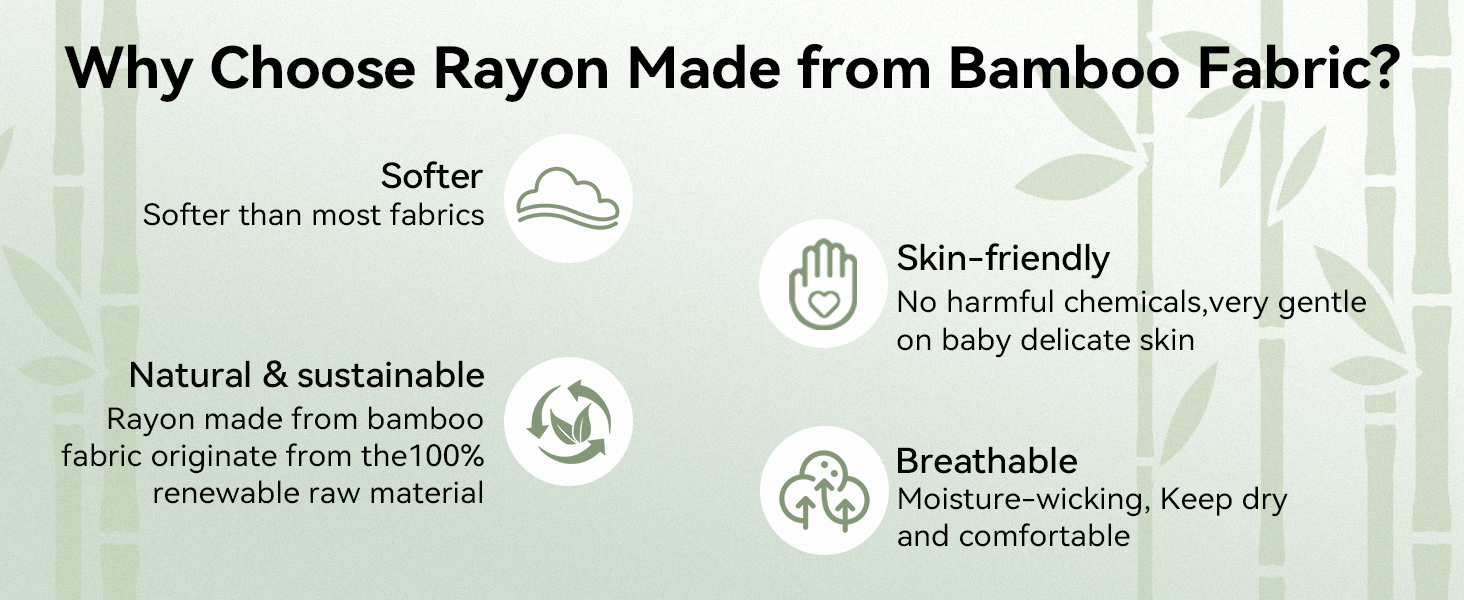 Why Choose Rayon Made from Bamboo Fabric?

Softer
Softer than most fabrics

Natural & sustainable
Rayon made from bamboo fabric originate from the100% renewable raw material

Skin-friendly
No harmful chemicals,very gentle on baby delicate skin

Breathable
Moisture-wicking, Keep dry and comfortable